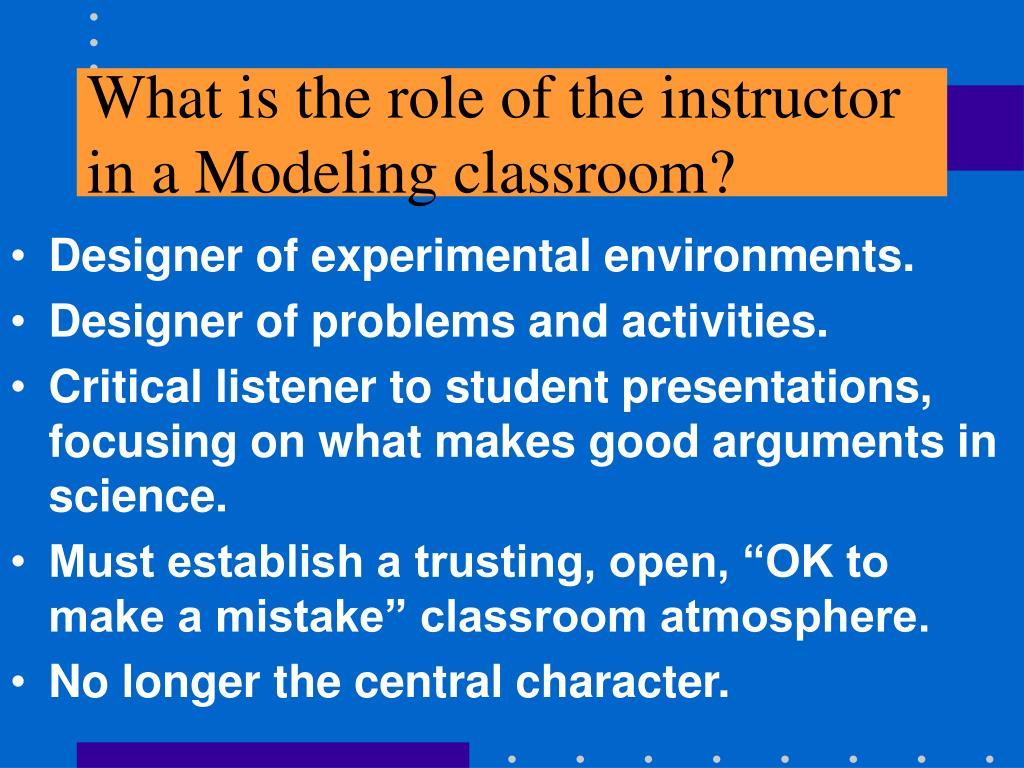 What is the role of the instructor in a Modeling classroom?

• Designer of experimental environments.
• Designer of problems and activities.
• Critical listener to student presentations, focusing on what makes good arguments in science.
• Must establish a trusting, open, “OK to make a mistake” classroom atmosphere.
• No longer the central character.